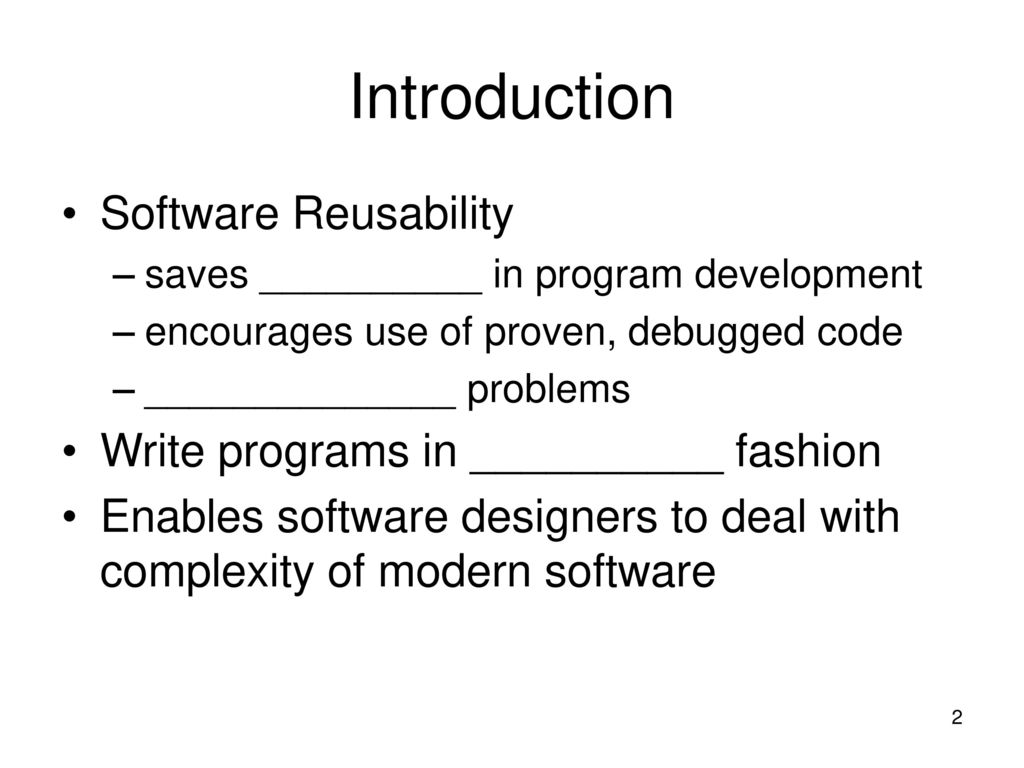 Introduction

• Software Reusability
– saves __________ in program development
– encourages use of proven, debugged code
– ______________ problems
• Write programs in __________ fashion
• Enables software designers to deal with complexity of modern software

2